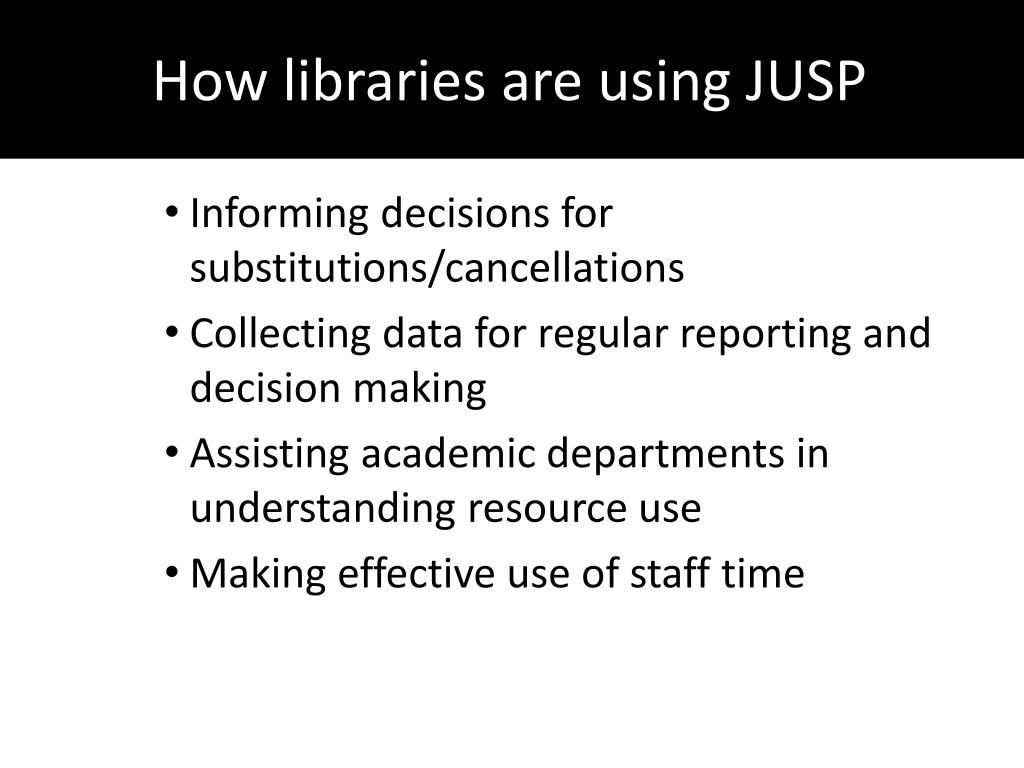 How libraries are using JUSP

• Informing decisions for substitutions/cancellations
• Collecting data for regular reporting and decision making
• Assisting academic departments in understanding resource use
• Making effective use of staff time